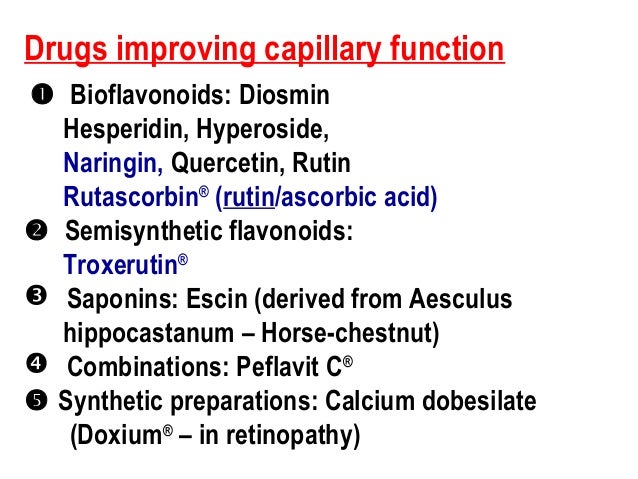 Drugs improving capillary function

❶ Bioflavonoids: Diosmin Hesperidin, Hyperoside, Naringin, Quercetin, Rutin Rutascorbin® (rutin/ascorbic acid)

❷ Semisynthetic flavonoids: Troxerutin®

❸ Saponins: Escin (derived from Aesculus hippocastanum – Horse-chestnut)

❹ Combinations: Peflavit C®

❺ Synthetic preparations: Calcium dobesilate (Doxium® – in retinopathy)